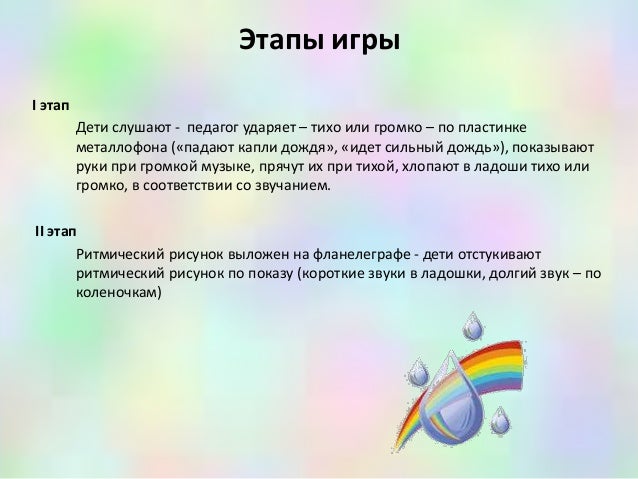 Этапы игры

I этап

Дети слушают - педагог ударяет – тихо или громко – по пластинке металлофона («падают капли дождя», «идет сильный дождь»), показывают руки при громкой музыке, прячут их при тихой, хлопают в ладоши тихо или громко, в соответствии со звучанием.

II этап

Ритмический рисунок выложен на фланелеграфе - дети отстукивают ритмический рисунок по показу (короткие звуки в ладошки, долгий звук – по коленочкам)